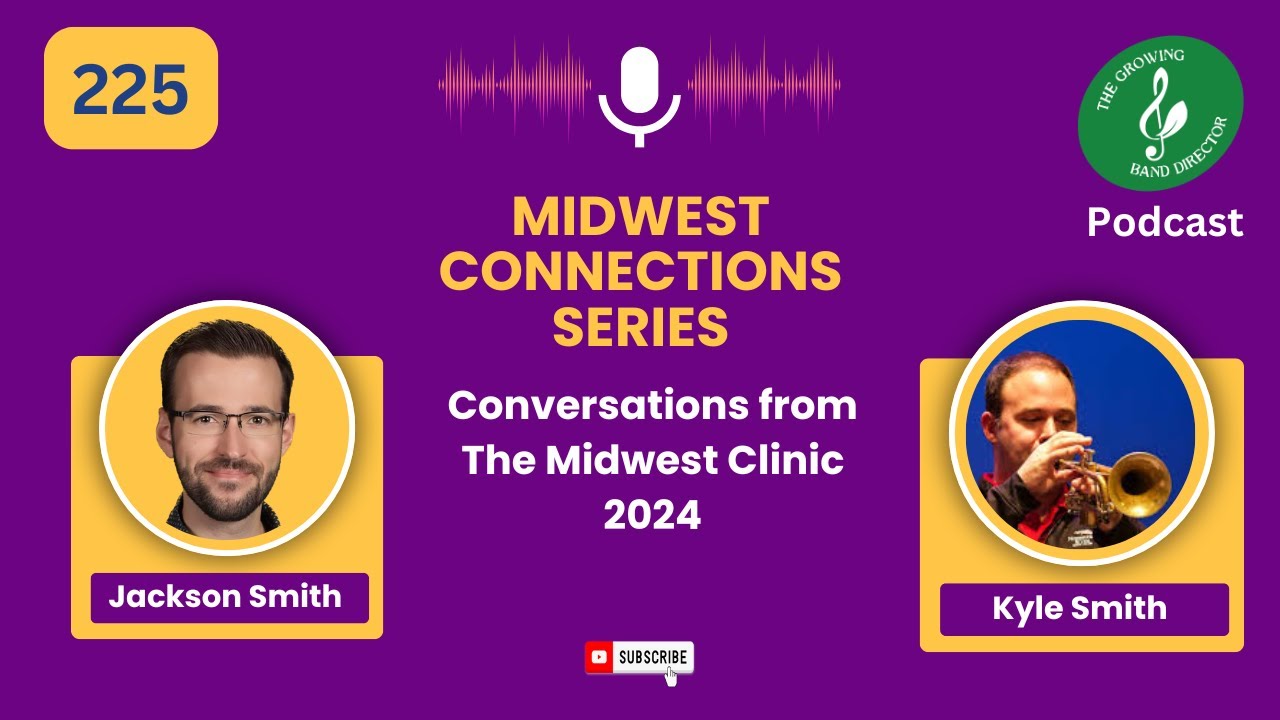 225

THE GROWING BAND DIRECTOR

Podcast

MIDWEST CONNECTIONS SERIES

Conversations from The Midwest Clinic 2024

Jackson Smith

Kyle Smith

SUBSCRIBE